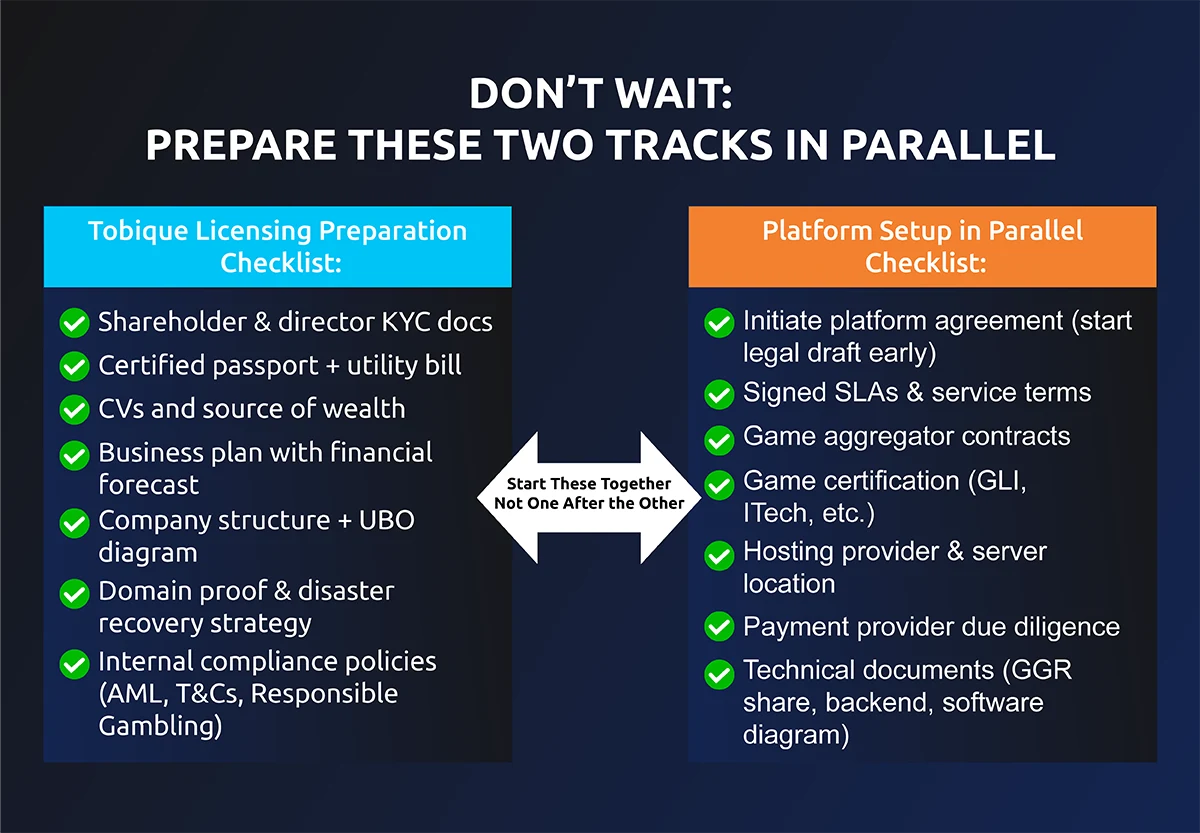 DON'T WAIT:
PREPARE THESE TWO TRACKS IN PARALLEL

Tobique Licensing Preparation Checklist:

Shareholder & director KYC docs
Certified passport + utility bill
CVs and source of wealth
Business plan with financial forecast
Company structure + UBO diagram
Domain proof & disaster recovery strategy
Internal compliance policies (AML, T&Cs, Responsible Gambling)

Start These Together
Not One After the Other

Platform Setup in Parallel Checklist:

Initiate platform agreement (start legal draft early)
Signed SLAs & service terms
Game aggregator contracts
Game certification (GLI, ITech, etc.)
Hosting provider & server location
Payment provider due diligence
Technical documents (GGR share, backend, software diagram)